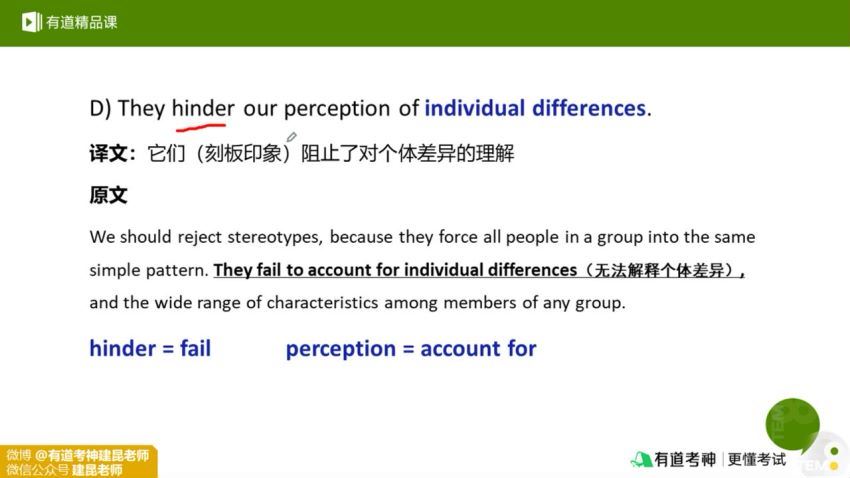 有道精品课

D) They hinder our perception of individual differences.

译文：它们（刻板印象）阻止了对个体差异的理解

原文

We should reject stereotypes, because they force all people in a group into the same simple pattern. They fail to account for individual differences（无法解释个体差异）, and the wide range of characteristics among members of any group.

hinder = fail perception = account for

微博 @有道考神建昆老师
微信公众号 建昆老师

有道考神 | 更懂考试